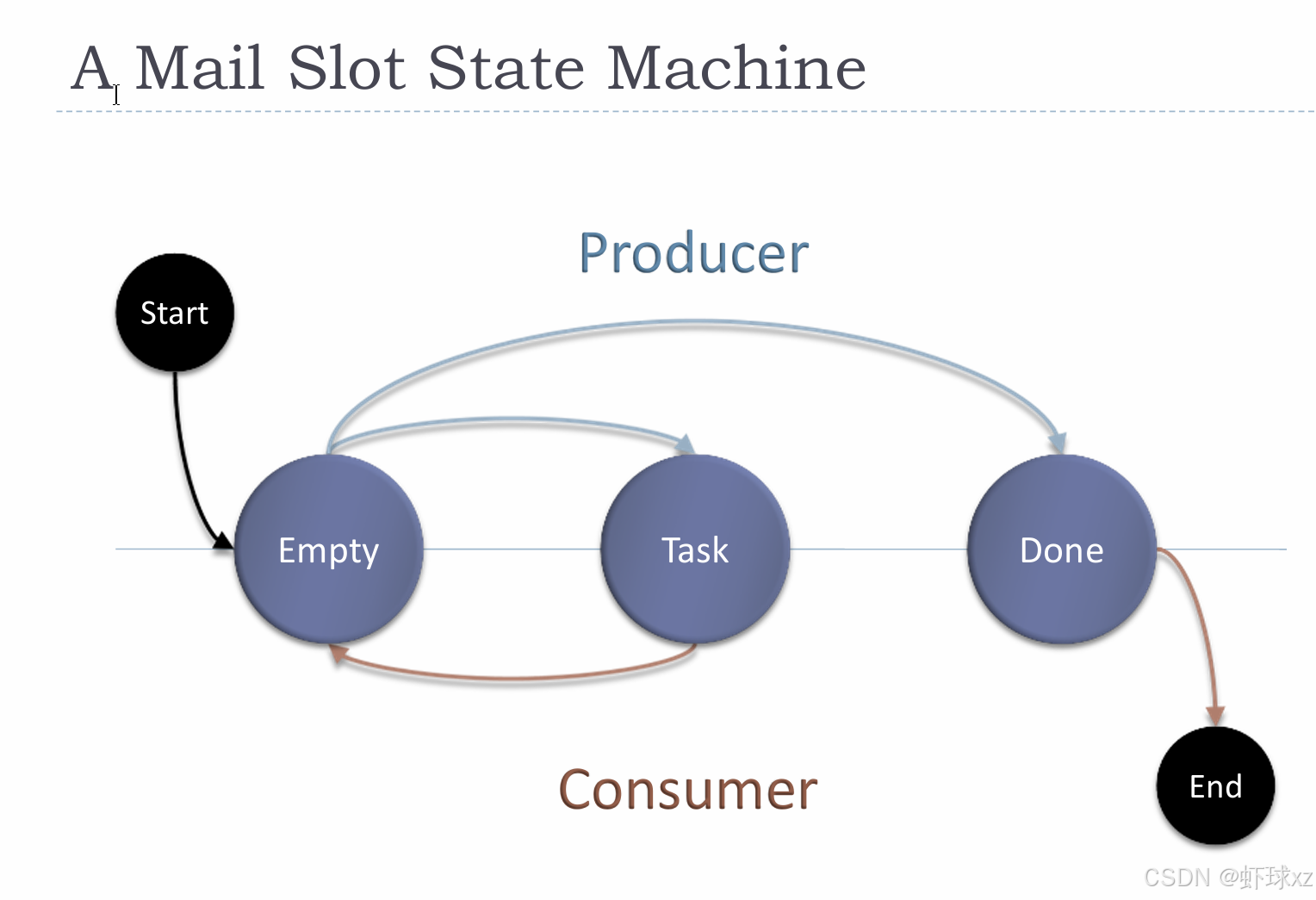 A Mail Slot State Machine

Producer

Start

Empty

Task

Done

Consumer

End

CSDN @虾球xz